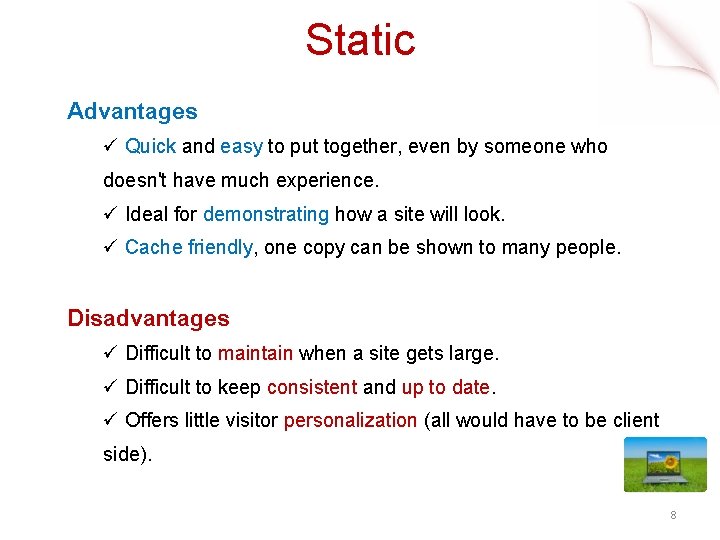 Static

Advantages

✓ Quick and easy to put together, even by someone who doesn't have much experience.

✓ Ideal for demonstrating how a site will look.

✓ Cache friendly, one copy can be shown to many people.

Disadvantages

✓ Difficult to maintain when a site gets large.

✓ Difficult to keep consistent and up to date.

✓ Offers little visitor personalization (all would have to be client side).

8